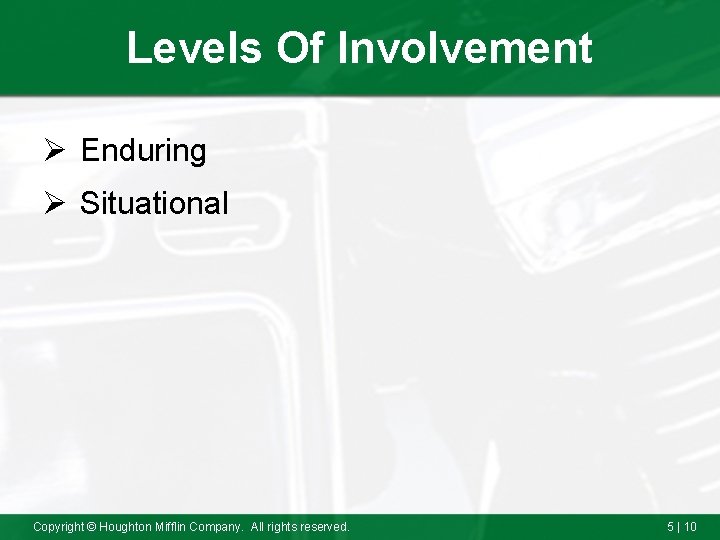 Levels Of Involvement

➢ Enduring

➢ Situational

Copyright © Houghton Mifflin Company. All rights reserved.

5 | 10